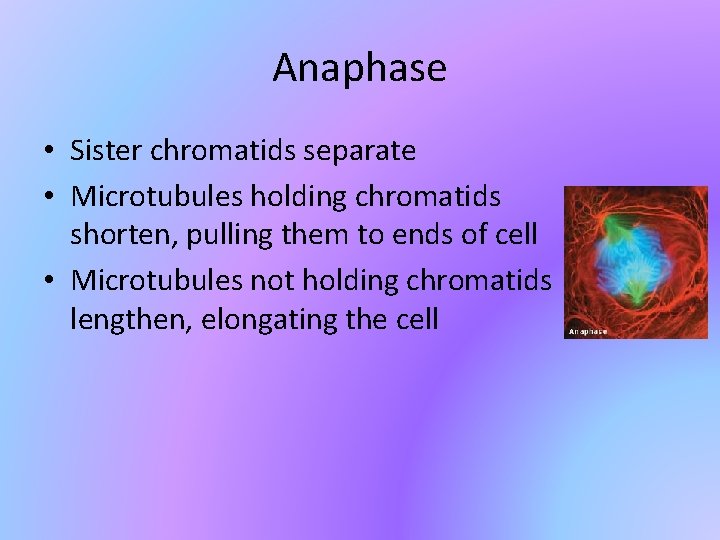 Anaphase

• Sister chromatids separate
• Microtubules holding chromatids shorten, pulling them to ends of cell
• Microtubules not holding chromatids lengthen, elongating the cell

Anaphase